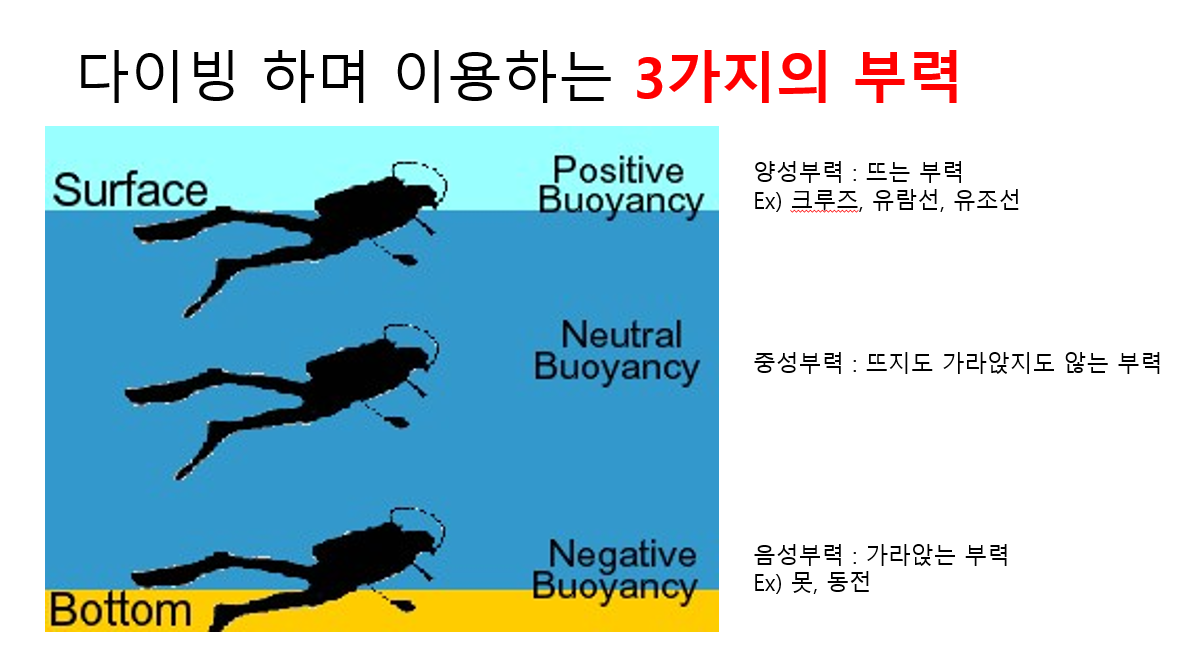 다이빙 하며 이용하는 3가지의 부력

Surface

Positive Buoyancy

Neutral Buoyancy

Negative Buoyancy

Bottom

양성부력 : 뜨는 부력
Ex) 크루즈, 유람선, 유조선

중성부력 : 뜨지도 가라앉지도 않는 부력

음성부력 : 가라앉는 부력
Ex) 못, 동전